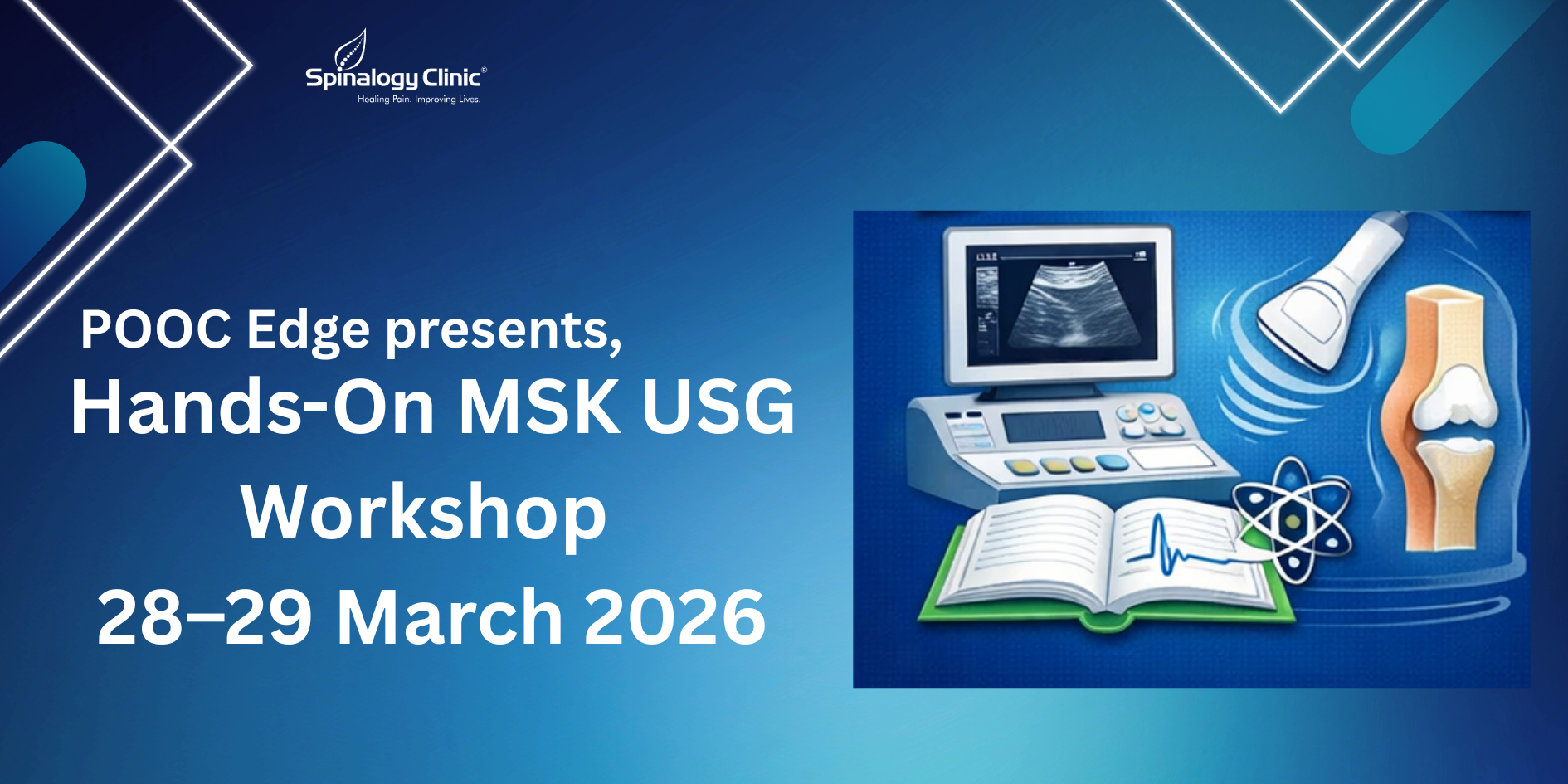 Spinalogy Clinic®
Healing Pain. Improving Lives.

POOC Edge presents,
Hands-On MSK USG Workshop
28–29 March 2026